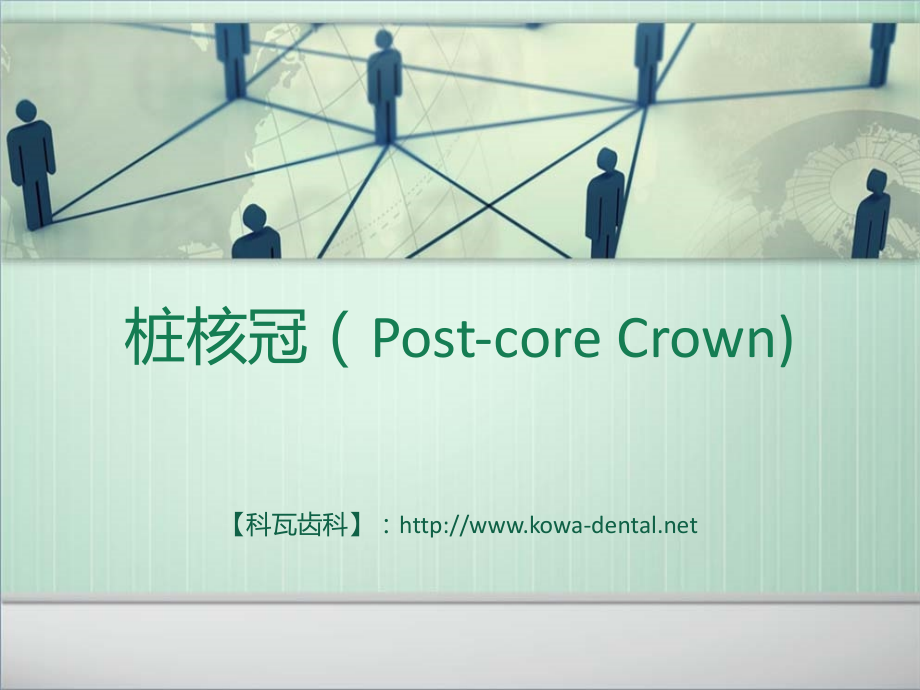 桩核冠（ Post-core Crown)

【科瓦齿科】：http://www.kowa-dental.net